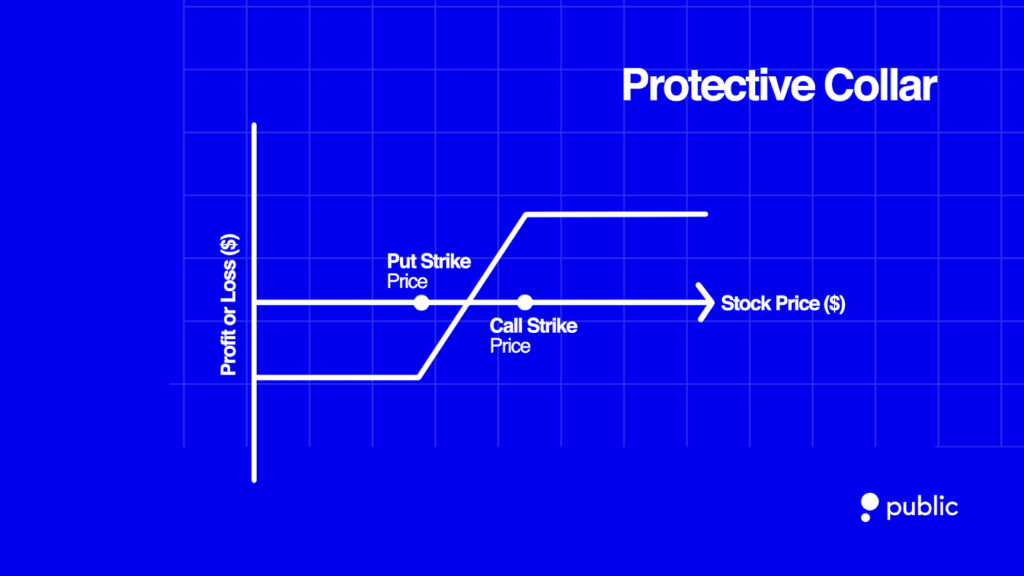 Protective Collar

Profit or Loss ($)

Put Strike Price

Call Strike Price

Stock Price ($)

public